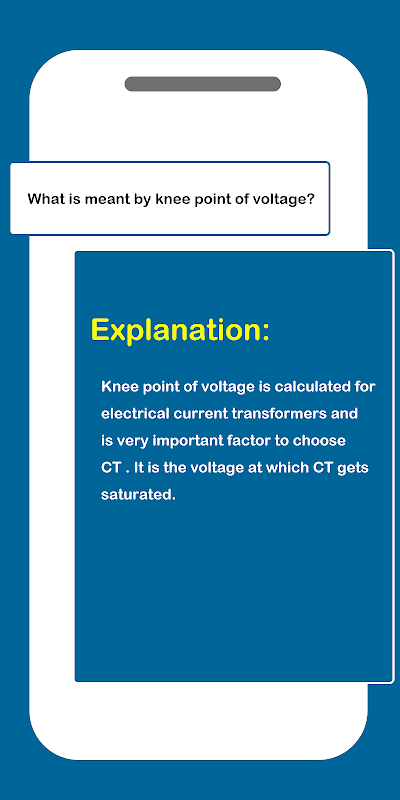 What is meant by knee point of voltage?

Explanation:

Knee point of voltage is calculated for electrical current transformers and is very important factor to choose CT . It is the voltage at which CT gets saturated.